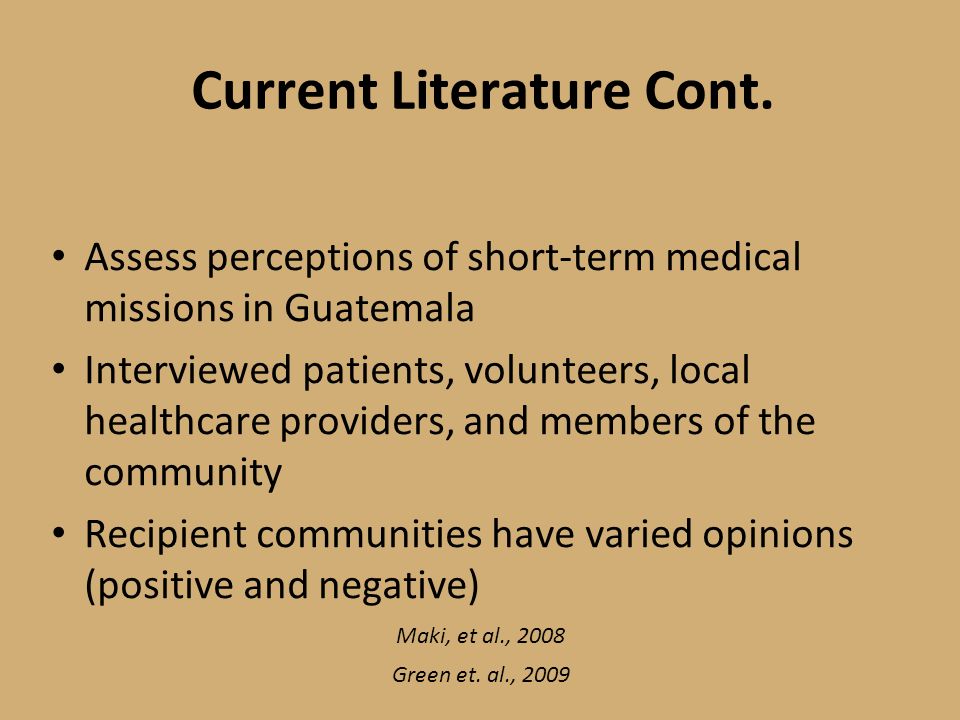 Current Literature Cont.

• Assess perceptions of short-term medical missions in Guatemala
• Interviewed patients, volunteers, local healthcare providers, and members of the community
• Recipient communities have varied opinions (positive and negative)

Maki, et al., 2008

Green et. al., 2009